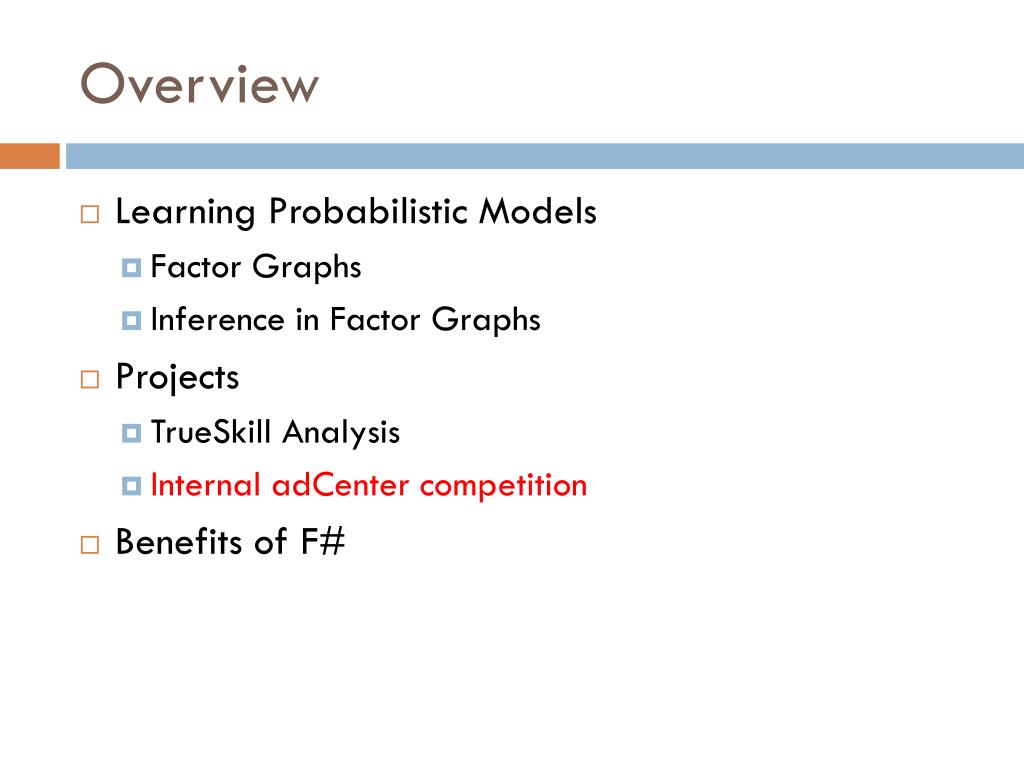 Overview

Learning Probabilistic Models

Factor Graphs

Inference in Factor Graphs

Projects

TrueSkill Analysis

Internal adCenter competition

Benefits of F#